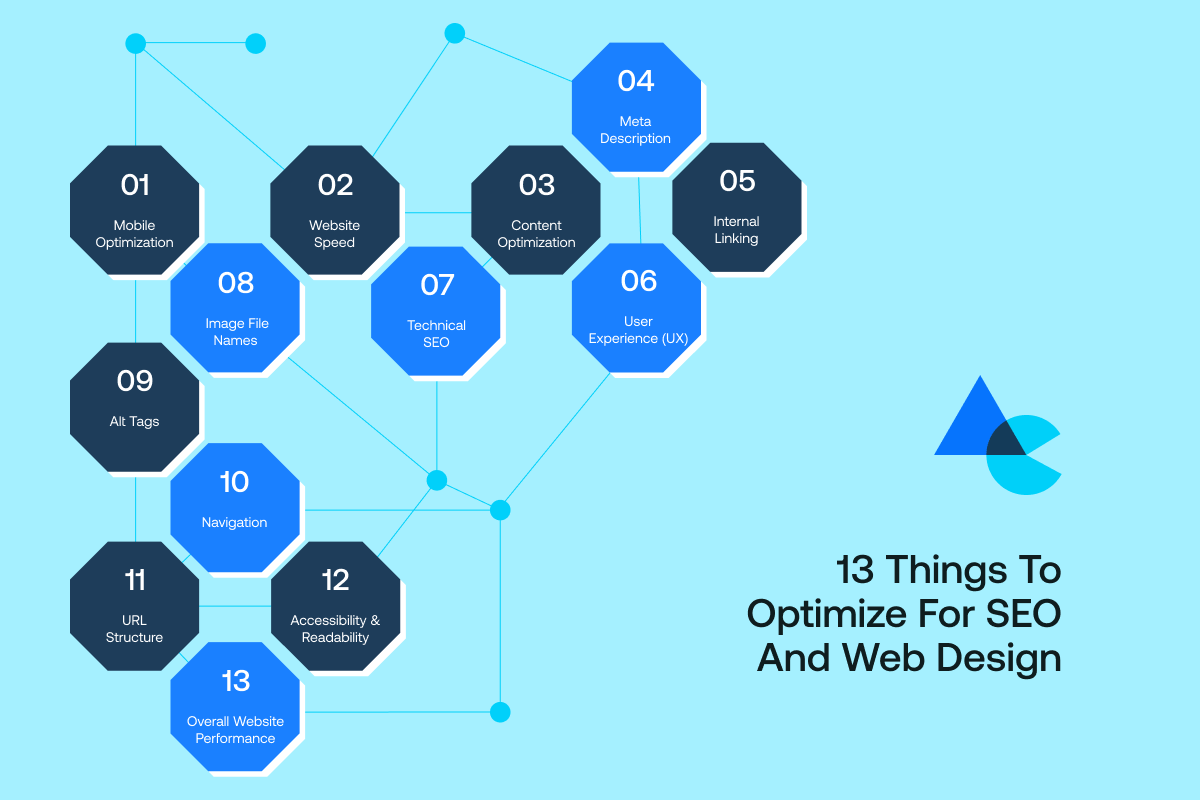 01
Mobile Optimization

02
Website Speed

03
Content Optimization

04
Meta Description

05
Internal Linking

06
User Experience (UX)

07
Technical SEO

08
Image File Names

09
Alt Tags

10
Navigation

11
URL Structure

12
Accessibility & Readability

13
Overall Website Performance

13 Things To Optimize For SEO And Web Design